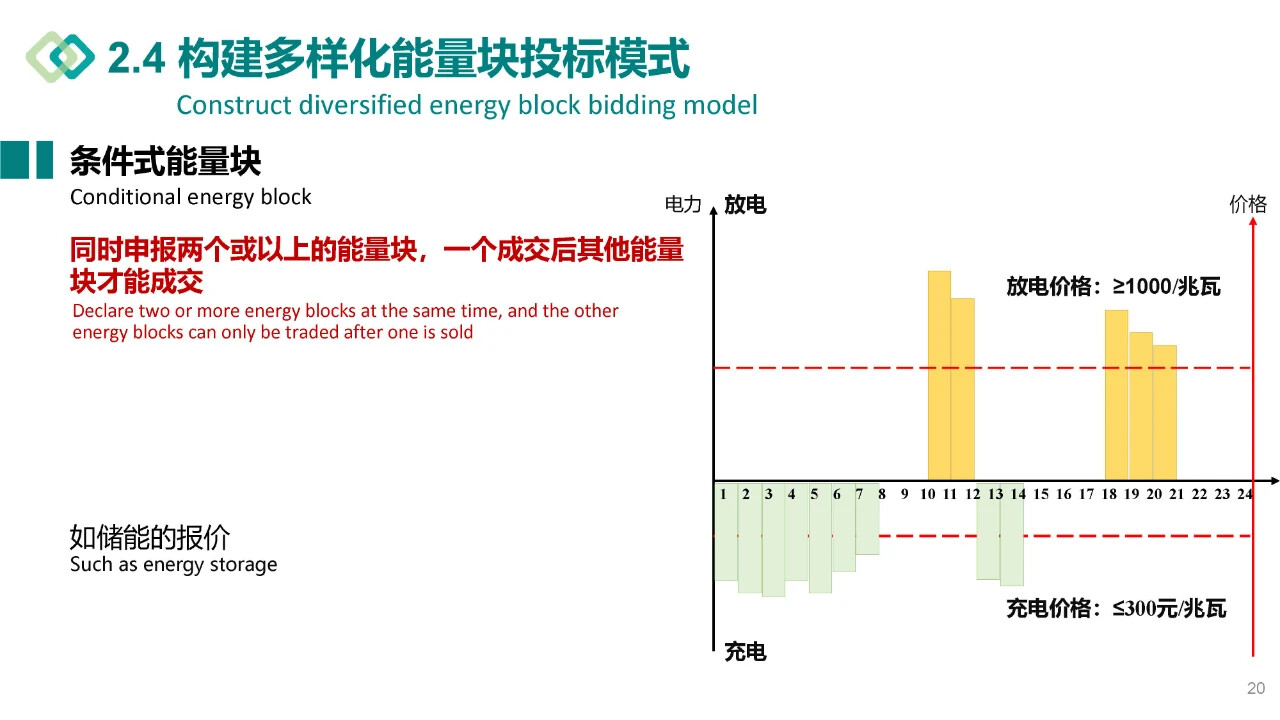 2.4 构建多样化能量块投标模式
Construct diversified energy block bidding model

条件式能量块
Conditional energy block

同时申报两个或以上的能量块，一个成交后其他能量块才能成交
Declare two or more energy blocks at the same time, and the other energy blocks can only be traded after one is sold

如储能的报价
Such as energy storage

电力 放电

价格

放电价格：≥1000/兆瓦

1 2 3 4 5 6 7 8 9 10 11 12 13 14 15 16 17 18 19 20 21 22 23 24

充电价格：≤300元/兆瓦

充电

20